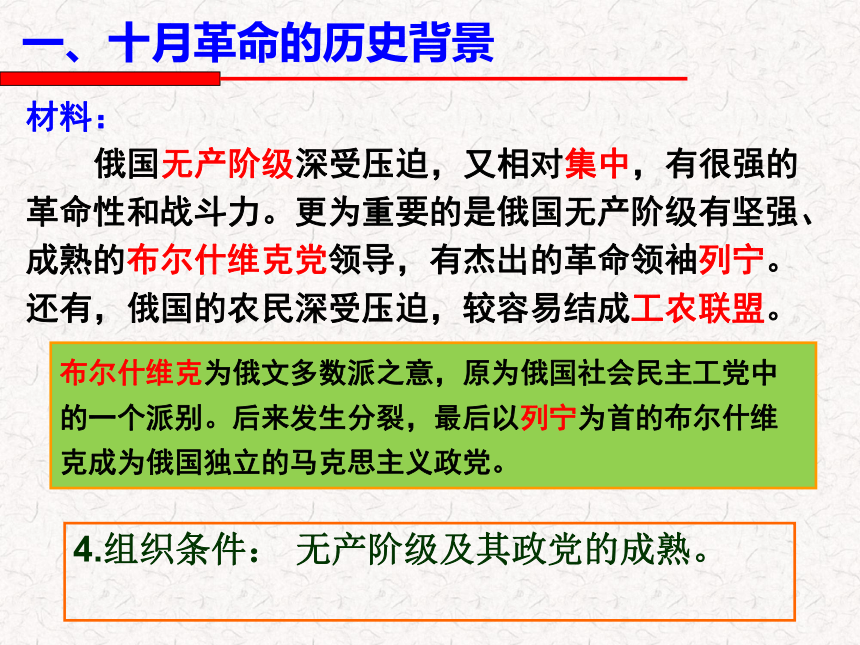 一、十月革命的历史背景

材料：

俄国无产阶级深受压迫，又相对集中，有很强的革命性和战斗力。更为重要的是俄国无产阶级有坚强、成熟的布尔什维克党领导，有杰出的革命领袖列宁。还有，俄国的农民深受压迫，较容易结成工农联盟。

布尔什维克为俄文多数派之意，原为俄国社会民主工党中的一个派别。后来发生分裂，最后以列宁为首的布尔什维克成为俄国独立的马克思主义政党。

4.组织条件： 无产阶级及其政党的成熟。